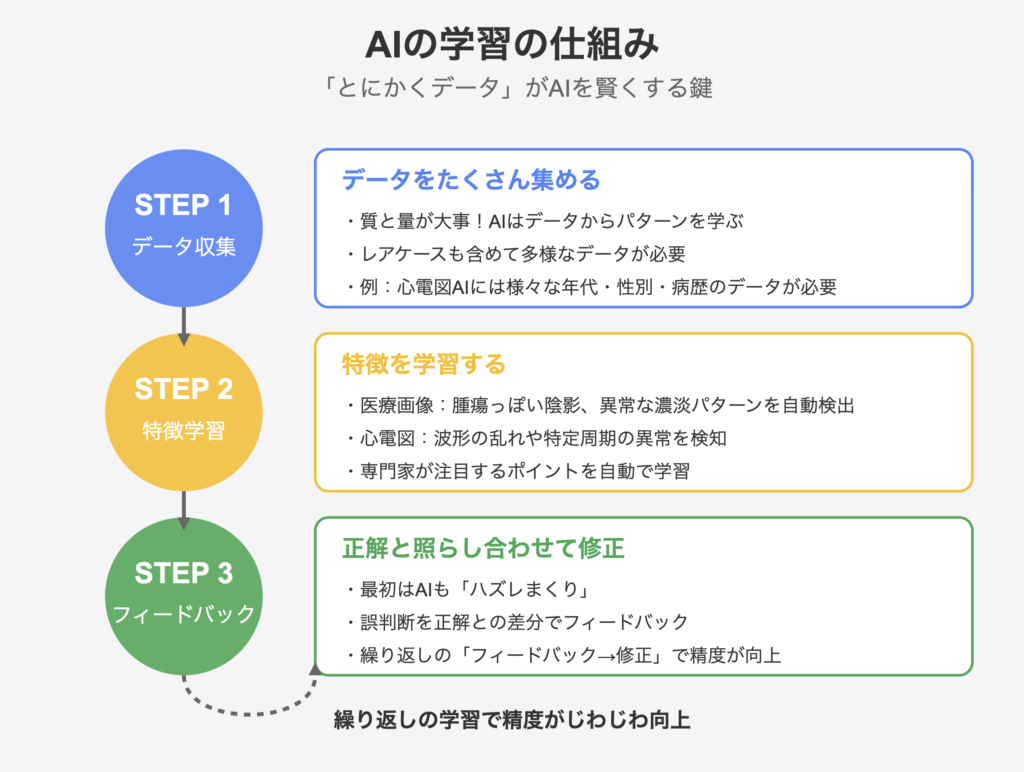 AIの学習の仕組み

「とにかくデータ」がAIを賢くする鍵

STEP 1
データ収集

データをたくさん集める

・質と量が大事！AIはデータからパターンを学ぶ
・レアケースも含めて多様なデータが必要
・例：心電図AIには様々な年代・性別・病歴のデータが必要

STEP 2
特徴学習

特徴を学習する

・医療画像：腫瘍っぽい陰影、異常な濃淡パターンを自動検出
・心電図：波形の乱れや特定周期の異常を検知
・専門家が注目するポイントを自動で学習

STEP 3
フィードバック

正解と照らし合わせて修正

・最初はAIも「ハズレまくり」
・誤判断を正解との差分でフィードバック
・繰り返しの「フィードバック→修正」で精度が向上

繰り返しの学習で精度がじわじわ向上